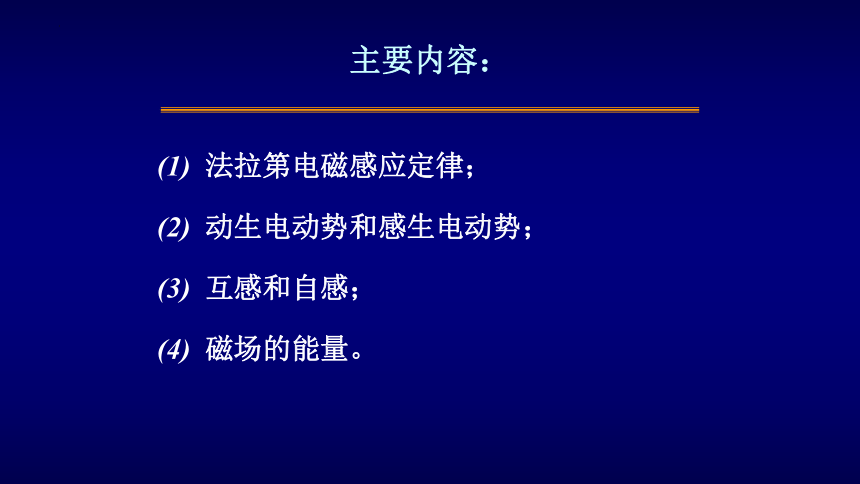 主要内容：

(1) 法拉第电磁感应定律；

(2) 动生电动势和感生电动势；

(3) 互感和自感；

(4) 磁场的能量。